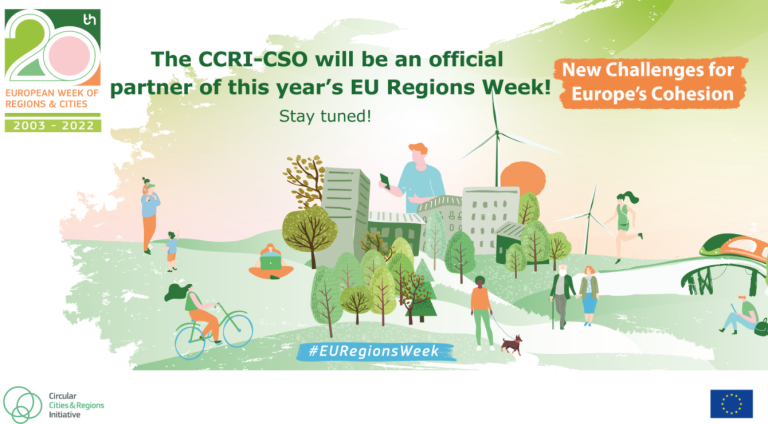 20th
EUROPEAN WEEK OF REGIONS & CITIES
2003 - 2022

The CCRI-CSO will be an official partner of this year's EU Regions Week!

Stay tuned!

New Challenges for Europe's Cohesion

#EURegionsWeek

Circular Cities & Regions Initiative